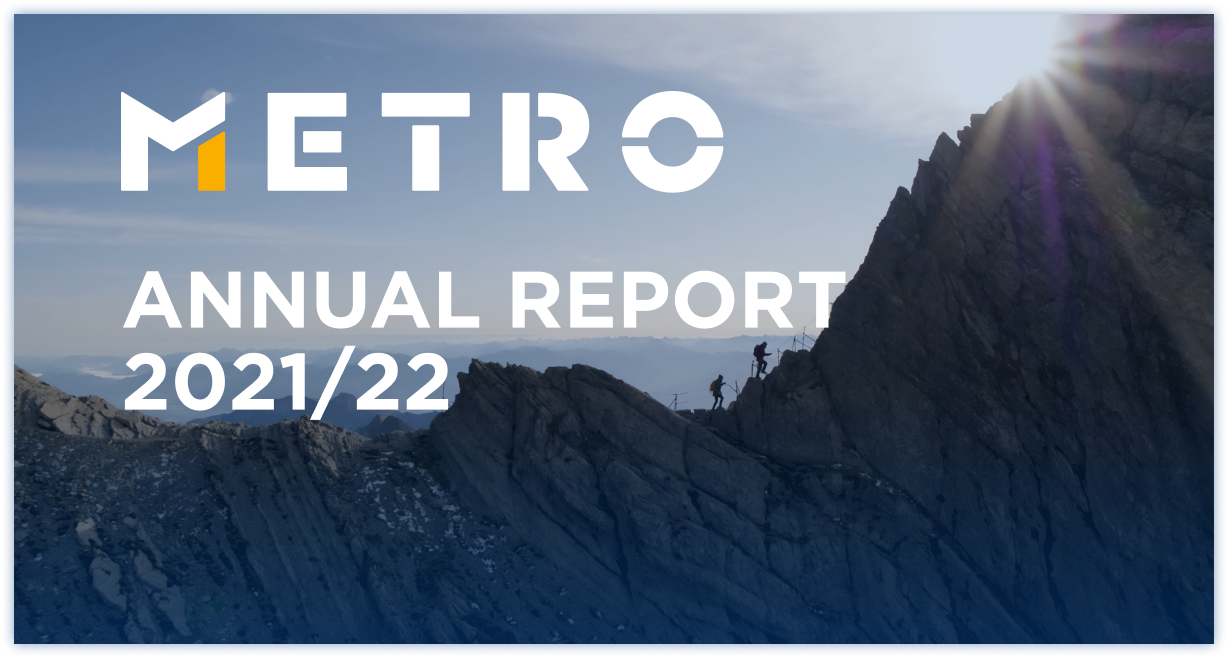 METRO

ANNUAL REPORT 2021/22